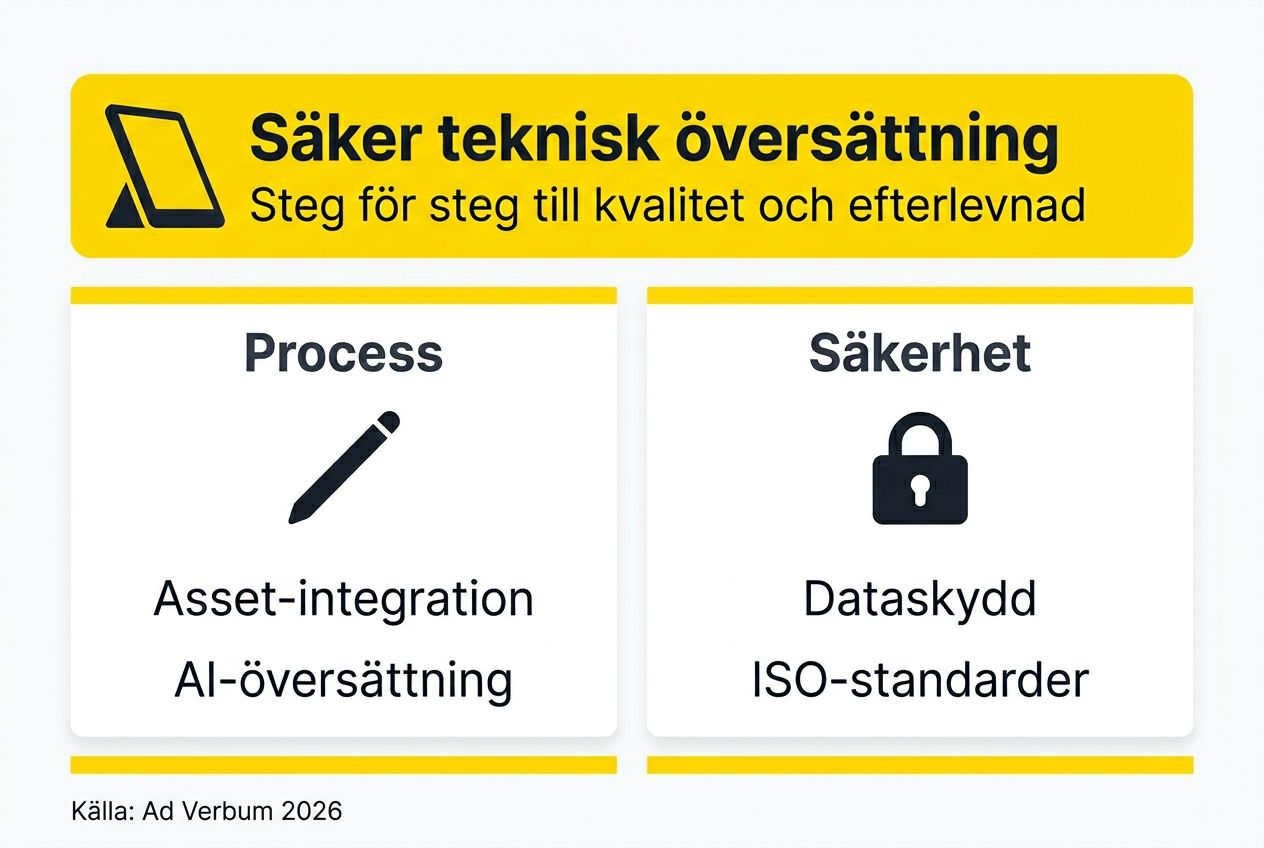 Säker teknisk översättning
Steg för steg till kvalitet och efterlevnad

Process

Asset-integration
AI-översättning

Säkerhet

Dataskydd
ISO-standarder

Källa: Ad Verbum 2026